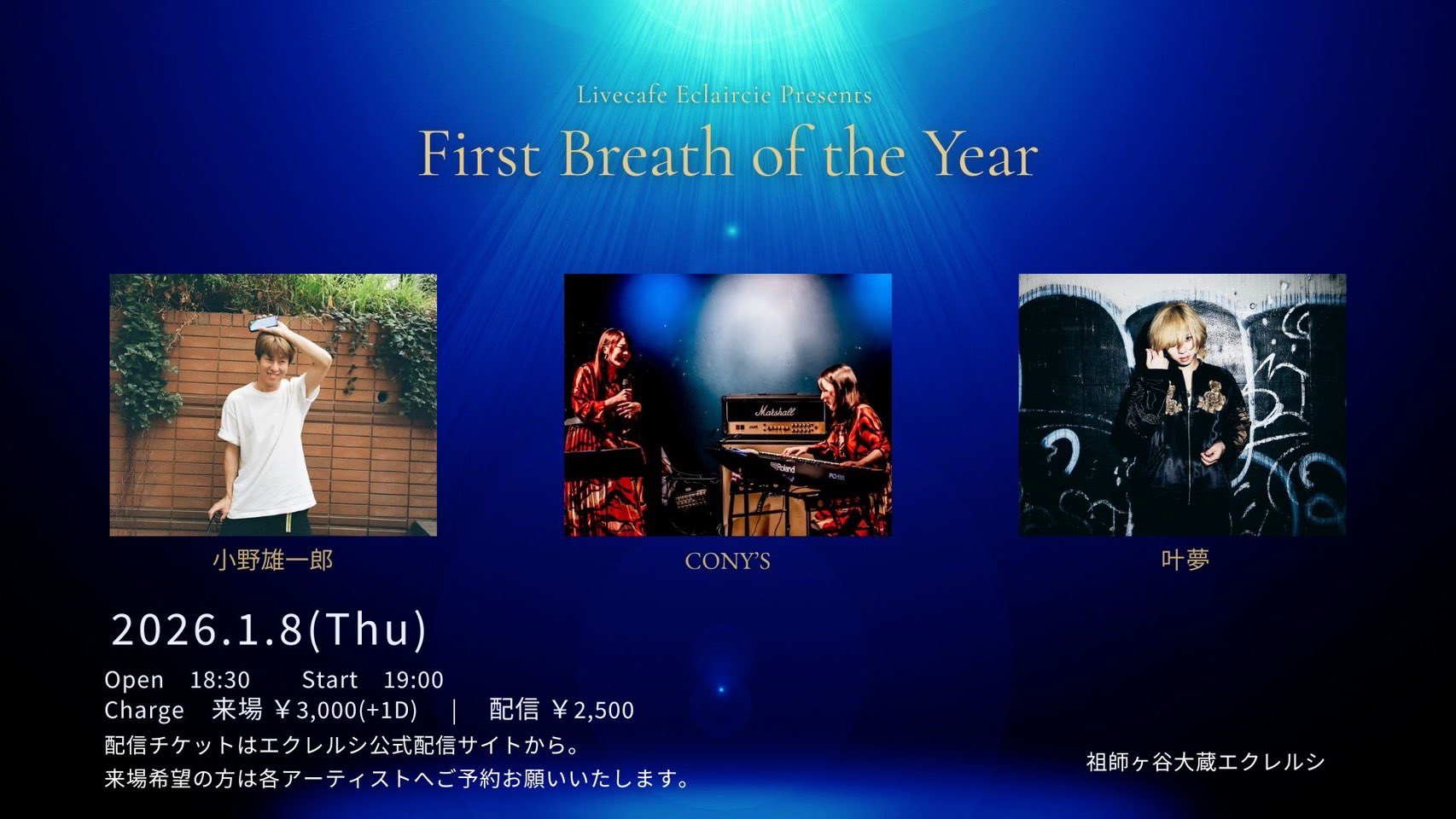 Livecafe Eclaircie Presents
First Breath of the Year

Marshall

Roland

小野雄一郎

CONY'S

叶夢

2026.1.8(Thu)

Open 18:30 Start 19:00
Charge 来場 ￥3,000(+1D) | 配信 ￥2,500
配信チケットはエクレルシ公式配信サイトから。
来場希望の方は各アーティストへご予約お願いいたします。

祖師ヶ谷大蔵エクレルシ